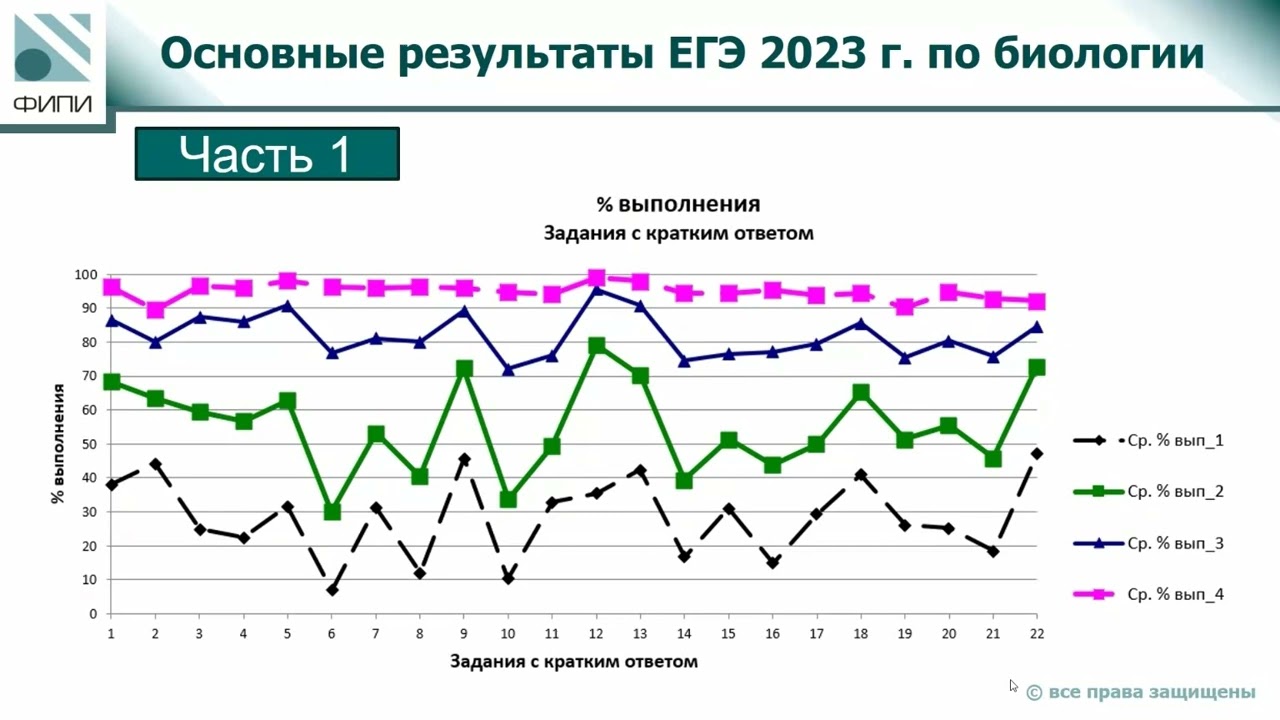 ФИПИ

Основные результаты ЕГЭ 2023 г. по биологии

Часть 1

% выполнения
Задания с кратким ответом

% выполнения

100
90
80
70
60
50
40
30
20
10
0

1 2 3 4 5 6 7 8 9 10 11 12 13 14 15 16 17 18 19 20 21 22

Задания с кратким ответом

Ср. % вып_1
Ср. % вып_2
Ср. % вып_3
Ср. % вып_4

© все права защищены